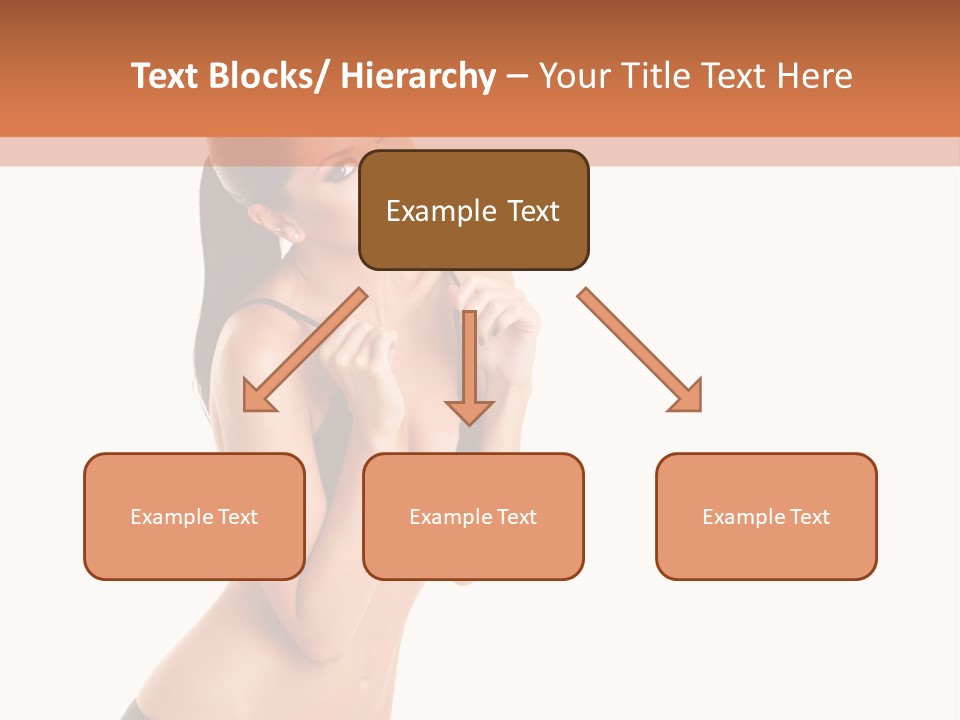 Text Blocks/ Hierarchy – Your Title Text Here

Example Text

Example Text

Example Text

Example Text